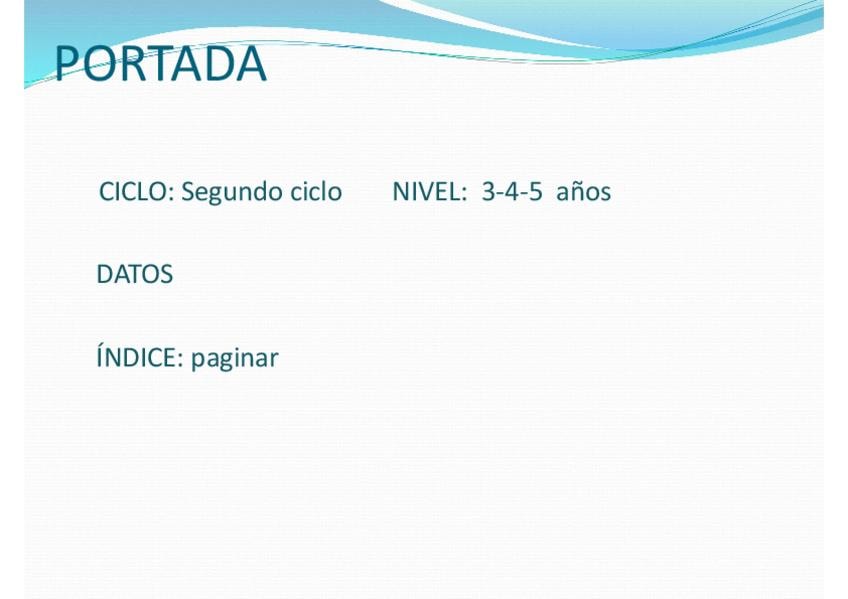 PORTADA

CICLO: Segundo ciclo NIVEL: 3-4-5 años

DATOS

ÍNDICE: paginar